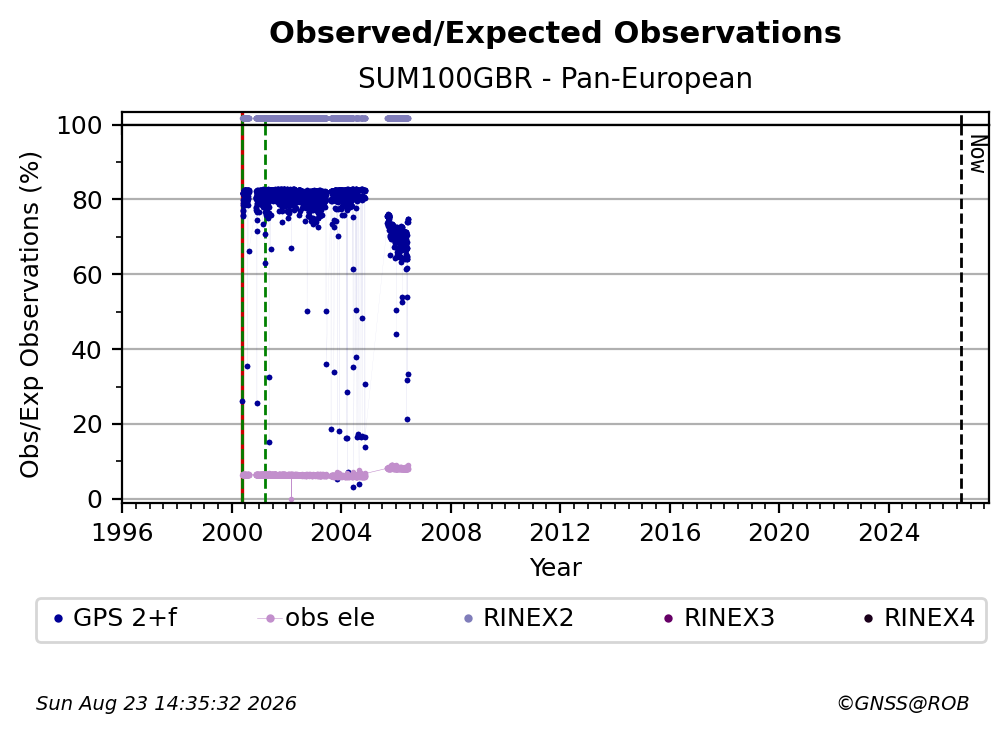 Observed/Expected Observations
SUM100GBR - Pan-European

Obs/Exp Observations (%)

100
80
60
40
20
0

Now

1996 2000 2004 2008 2012 2016 2020 2024
Year

GPS 2+f
obs ele
RINEX2
RINEX3
RINEX4

Sun Aug 23 14:35:32 2026
©GNSS@ROB